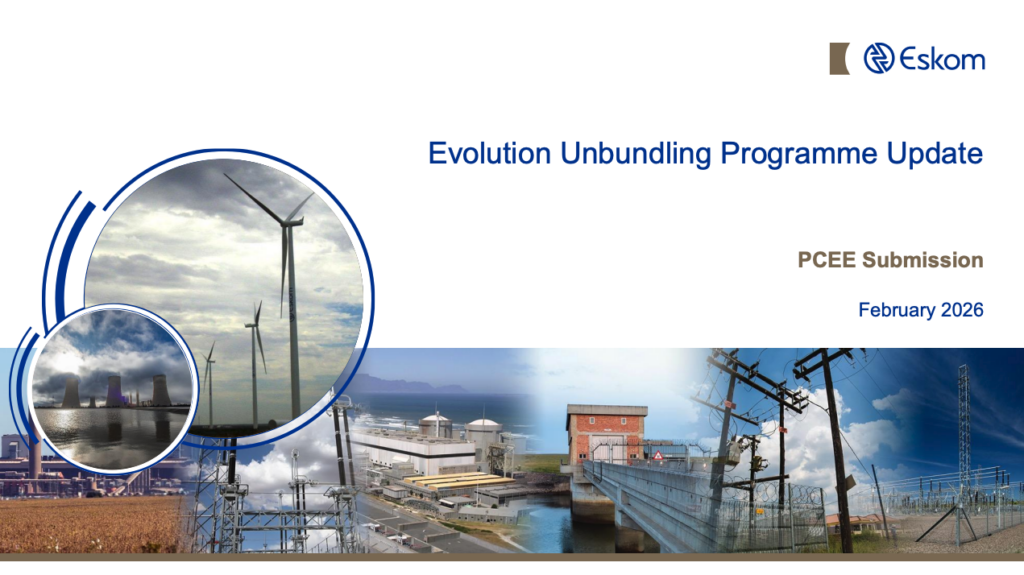 Eskom

Evolution Unbundling Programme Update

PCEE Submission

February 2026